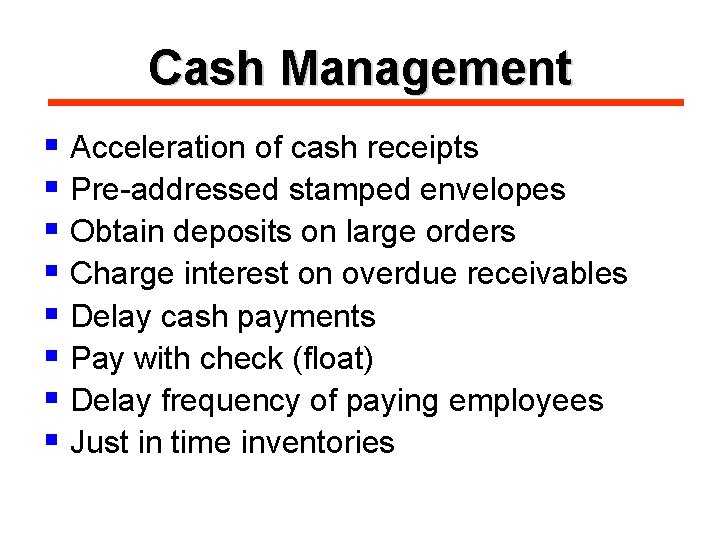 Cash Management

- Acceleration of cash receipts
- Pre-addressed stamped envelopes
- Obtain deposits on large orders
- Charge interest on overdue receivables
- Delay cash payments
- Pay with check (float)
- Delay frequency of paying employees
- Just in time inventories